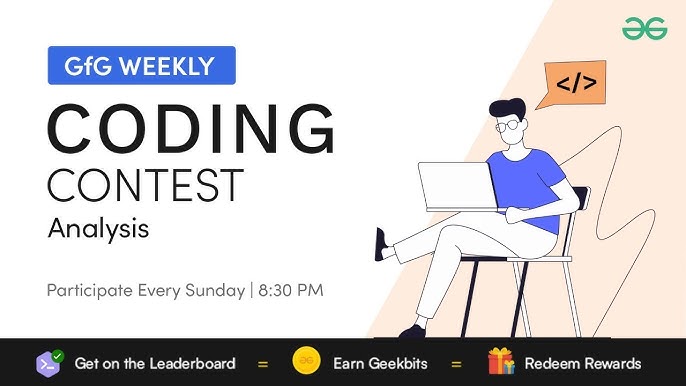 GfG WEEKLY
CODING
CONTEST
Analysis

Participate Every Sunday | 8:30 PM

</>

Get on the Leaderboard = Earn Geekbits = Redeem Rewards